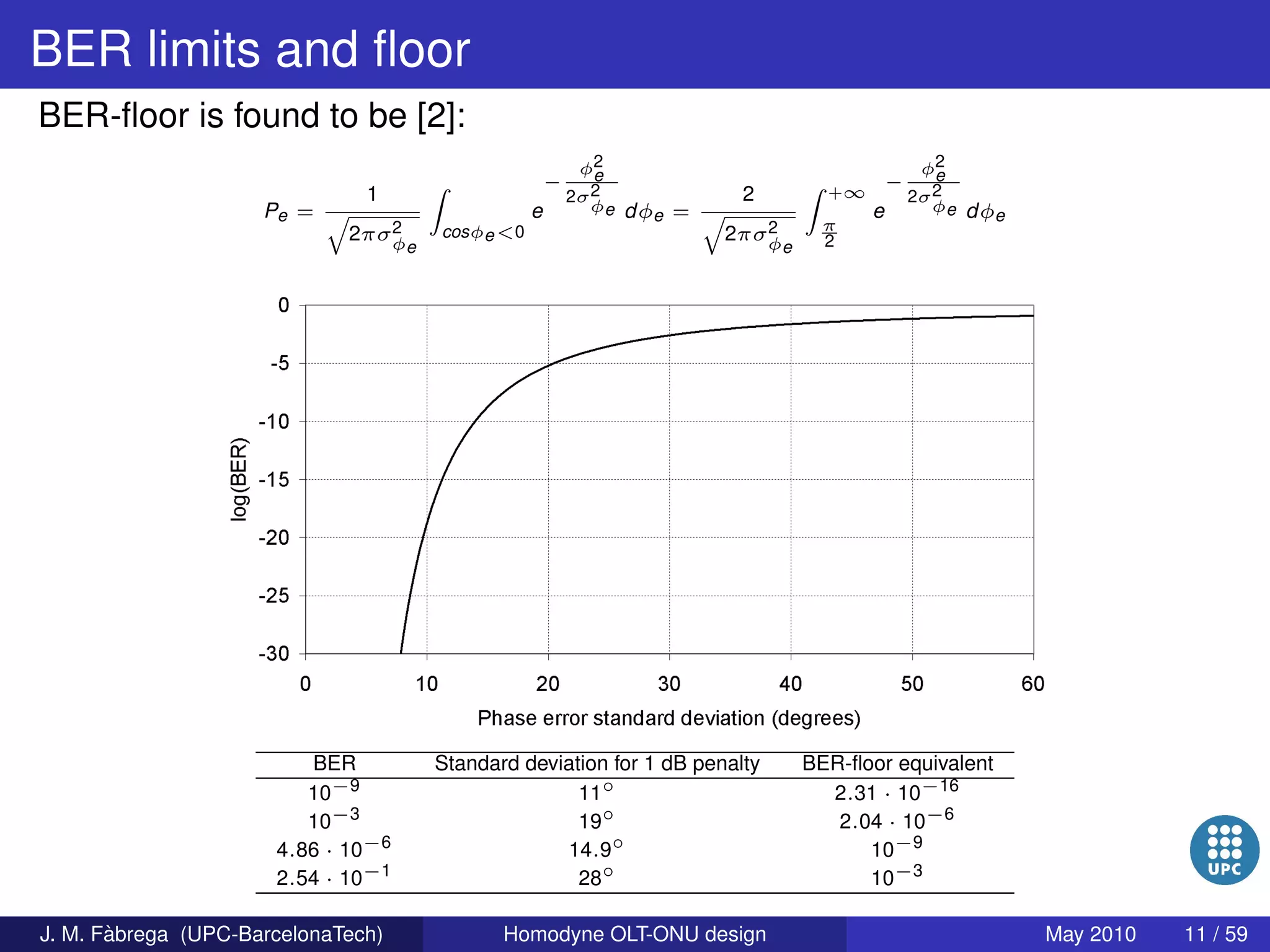 BER limits and floor

BER-floor is found to be [2]:

$P_e = \frac{1}{\sqrt{2\pi\sigma^2_{\phi_e}}} \int_{cos\phi_e<0} e^{-\frac{\phi_e^2}{2\sigma^2_{\phi_e}}} d\phi_e = \frac{2}{\sqrt{2\pi\sigma^2_{\phi_e}}} \int_{\frac{\pi}{2}}^{+\infty} e^{-\frac{\phi_e^2}{2\sigma^2_{\phi_e}}} d\phi_e$

0
-5
-10
-15
-20
-25
-30
log(BER)
0 10 20 30 40 50 60
Phase error standard deviation (degrees)

| BER | Standard deviation for 1 dB penalty | BER-floor equivalent |
|---|---|---|
| $10^{-9}$ | $11^\circ$ | $2.31 \cdot 10^{-16}$ |
| $10^{-3}$ | $19^\circ$ | $2.04 \cdot 10^{-6}$ |
| $4.86 \cdot 10^{-6}$ | $14.9^\circ$ | $10^{-9}$ |
| $2.54 \cdot 10^{-1}$ | $28^\circ$ | $10^{-3}$ |

UPC

J. M. Fàbrega (UPC-BarcelonaTech) Homodyne OLT-ONU design May 2010 11 / 59